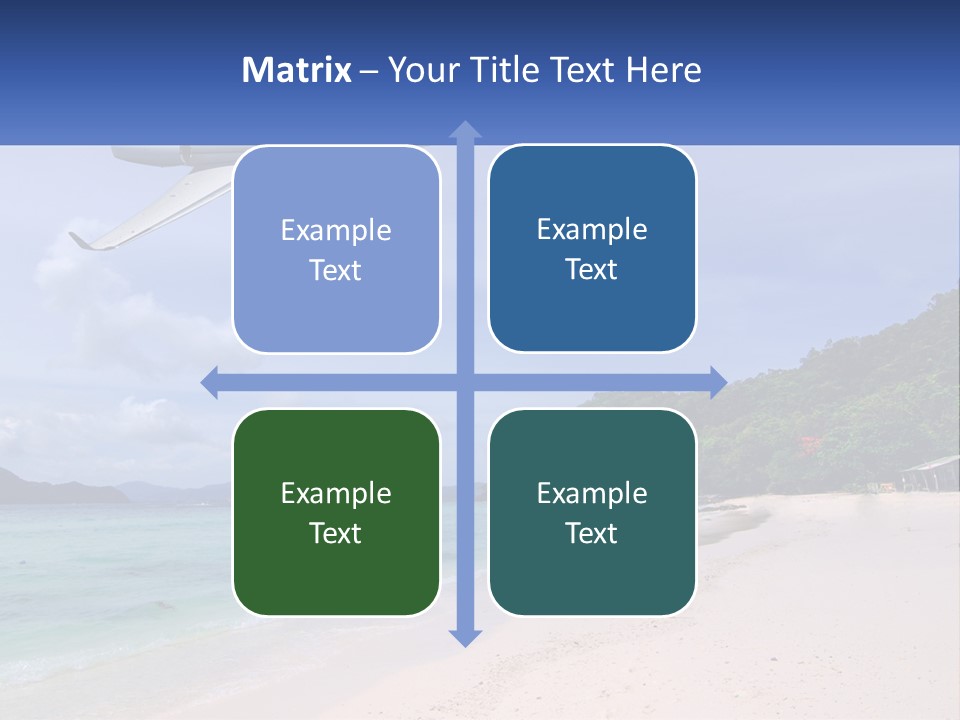 Matrix – Your Title Text Here

Example Text

Example Text

Example Text

Example Text